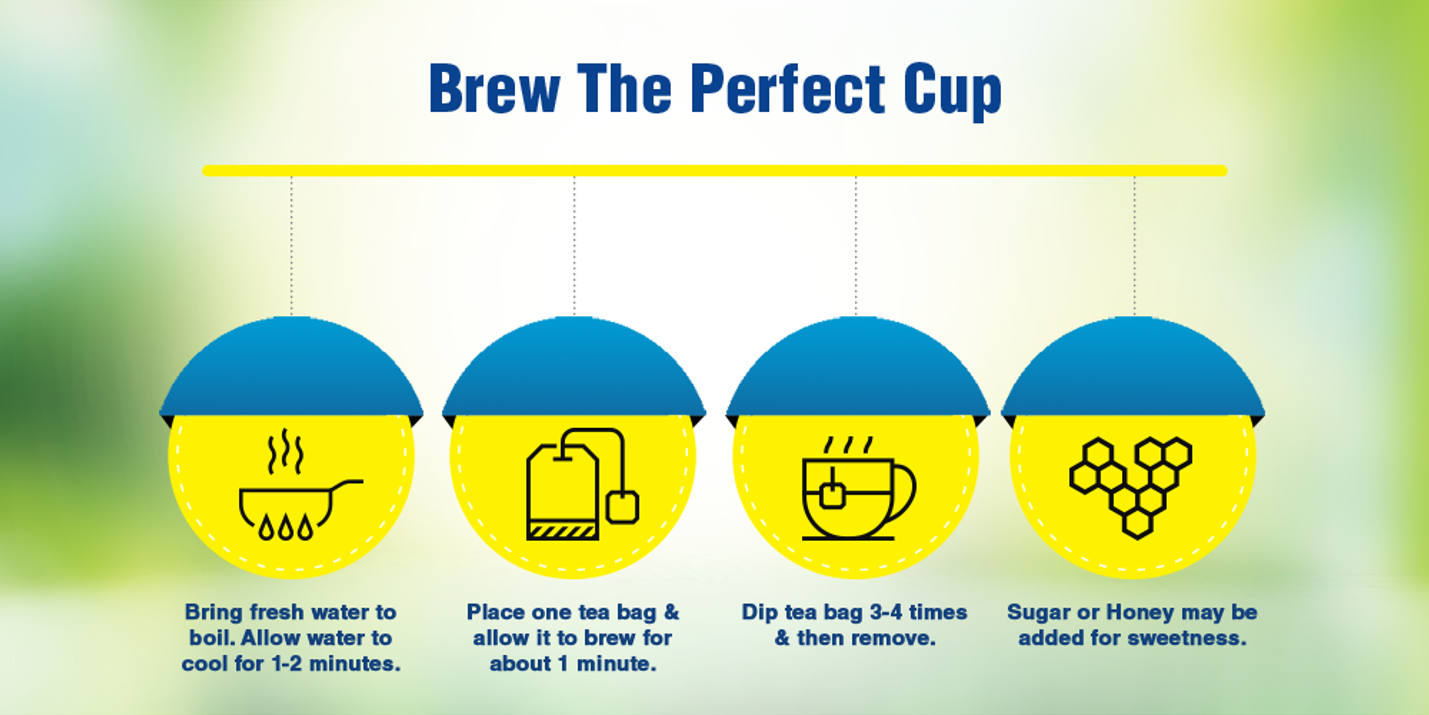 Brew The Perfect Cup

Bring fresh water to boil. Allow water to cool for 1-2 minutes.

Place one tea bag & allow it to brew for about 1 minute.

Dip tea bag 3-4 times & then remove.

Sugar or Honey may be added for sweetness.